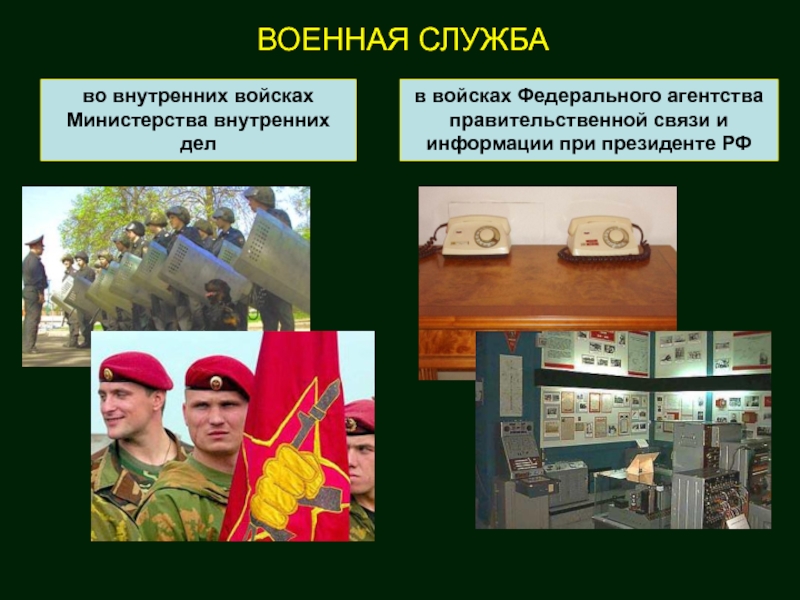 ВОЕННАЯ СЛУЖБА

во внутренних войсках Министерства внутренних дел

в войсках Федерального агентства правительственной связи и информации при президенте РФ